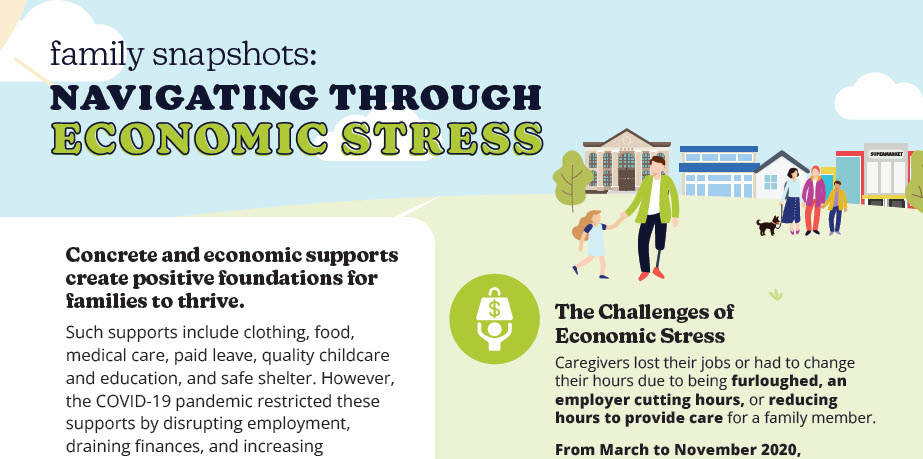 family snapshots:
NAVIGATING THROUGH
ECONOMIC STRESS

SUPERMARKET

Concrete and economic supports create positive foundations for families to thrive.

Such supports include clothing, food, medical care, paid leave, quality childcare and education, and safe shelter. However, the COVID-19 pandemic restricted these supports by disrupting employment, draining finances, and increasing

The Challenges of Economic Stress

Caregivers lost their jobs or had to change their hours due to being furloughed, an employer cutting hours, or reducing hours to provide care for a family member.

From March to November 2020,